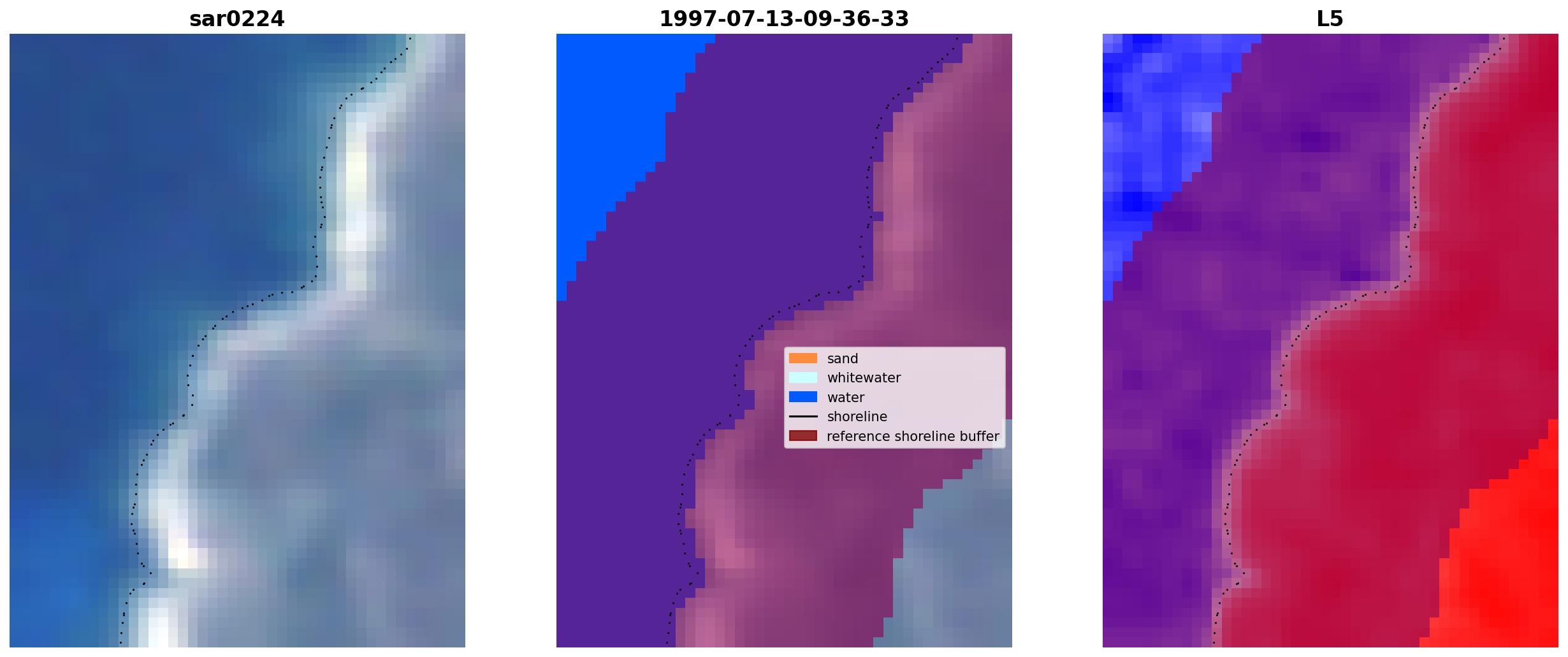 sar0224

1997-07-13-09-36-33

sand
whitewater
water
shoreline
reference shoreline buffer

L5